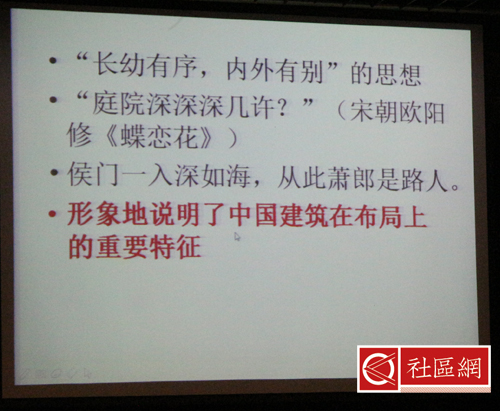 • “长幼有序，内外有别”的思想

• “庭院深深深几许？”（宋朝欧阳修《蝶恋花》）

• 侯门一入深如海，从此萧郎是路人。

• 形象地说明了中国建筑在布局上的重要特征

社區網